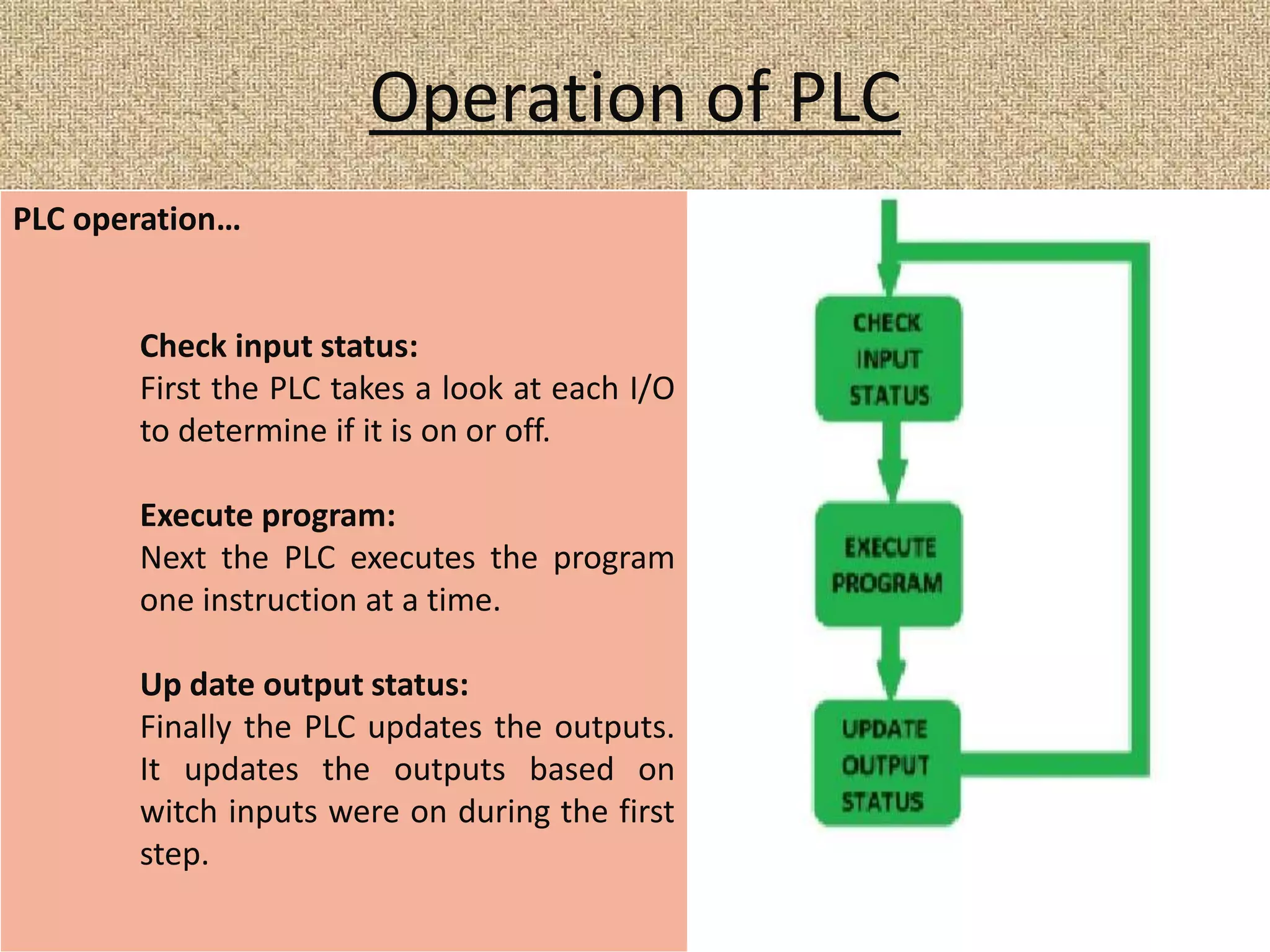 Operation of PLC

PLC operation…

Check input status:
First the PLC takes a look at each I/O to determine if it is on or off.

Execute program:
Next the PLC executes the program one instruction at a time.

Up date output status:
Finally the PLC updates the outputs. It updates the outputs based on witch inputs were on during the first step.

CHECK INPUT STATUS

EXECUTE PROGRAM

UPDATE OUTPUT STATUS